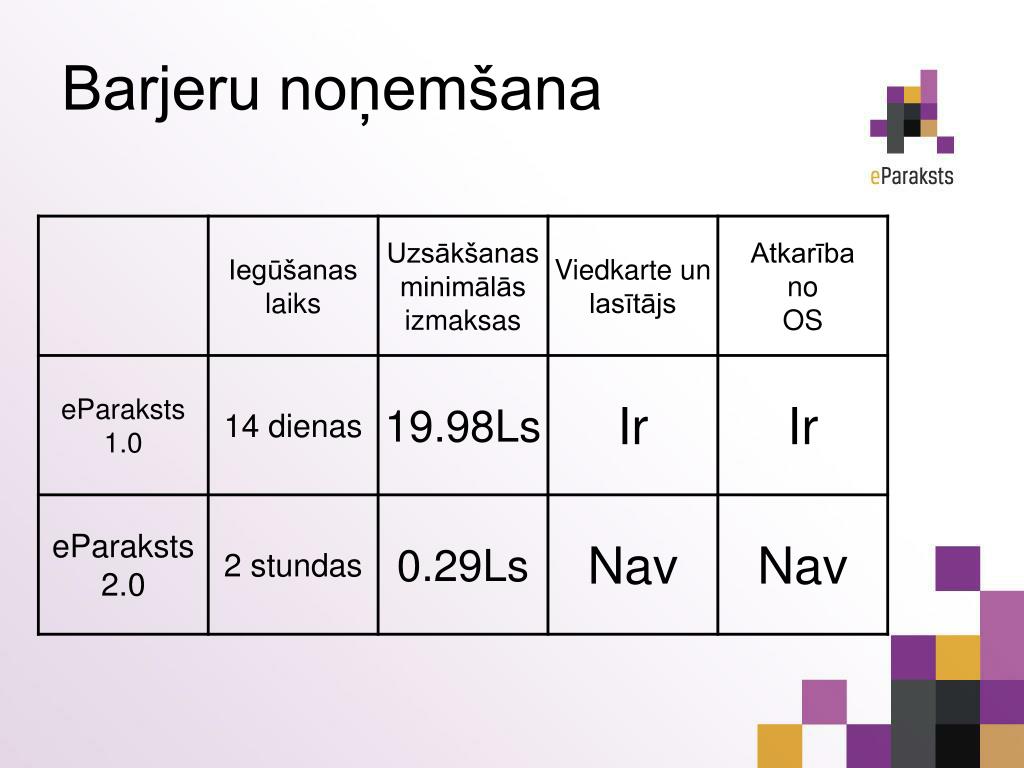 Barjeru noņemšana

eParaksts

|  | Iegūšanas laiks | Uzsākšanas minimālās izmaksas | Viedkarte un lasītājs | Atkarība no OS |
|---|---|---|---|---|
| eParaksts 1.0 | 14 dienas | 19.98Ls | Ir | Ir |
| eParaksts 2.0 | 2 stundas | 0.29Ls | Nav | Nav |